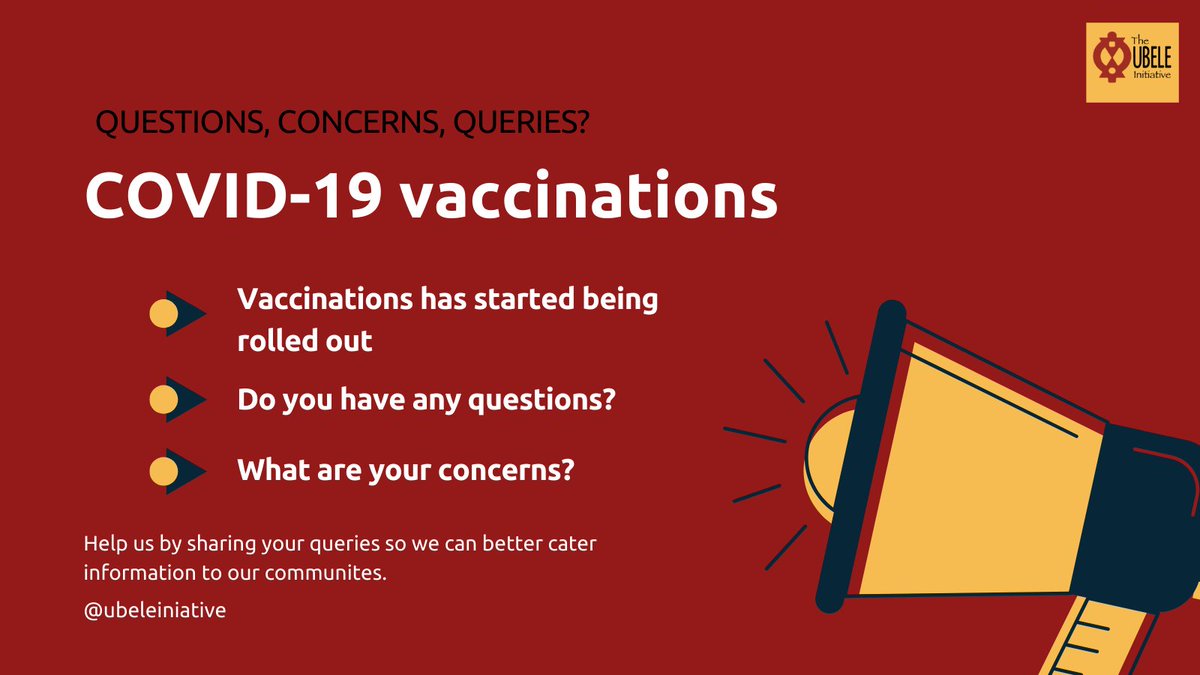 The UBELE Initiative

QUESTIONS, CONCERNS, QUERIES?

COVID-19 vaccinations

Vaccinations has started being rolled out

Do you have any questions?

What are your concerns?

Help us by sharing your queries so we can better cater information to our communites.

@ubeleiniative